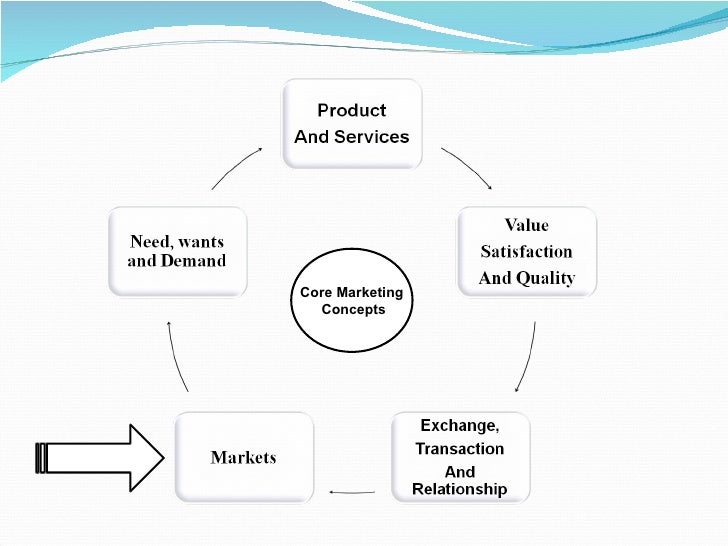 Product
And Services

Value
Satisfaction
And Quality

Exchange,
Transaction
And
Relationship

Markets

Need, wants
and Demand

Core Marketing
Concepts